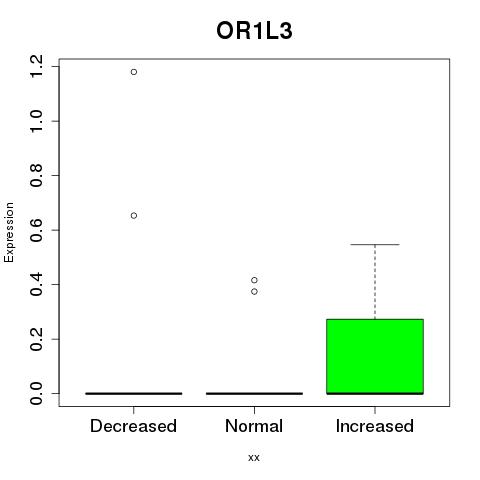 OR1L3

Expression

1.2
1.0
0.8
0.6
0.4
0.2
0.0

Decreased
Normal
Increased

xx